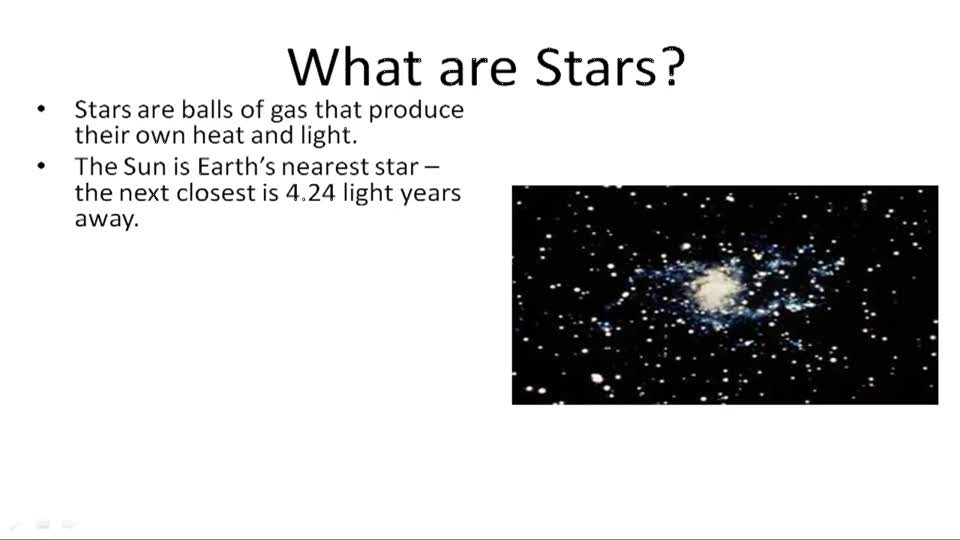 What are Stars?

• Stars are balls of gas that produce their own heat and light.
• The Sun is Earth's nearest star – the next closest is 4.24 light years away.